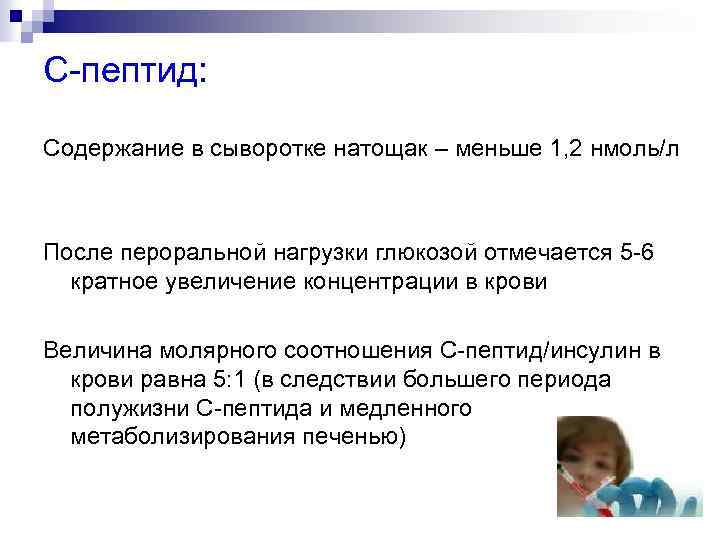 С-пептид:

Содержание в сыворотке натощак – меньше 1,2 нмоль/л

После пероральной нагрузки глюкозой отмечается 5-6 кратное увеличение концентрации в крови

Величина молярного соотношения С-пептид/инсулин в крови равна 5:1 (в следствии большего периода полужизни С-пептида и медленного метаболизирования печенью)